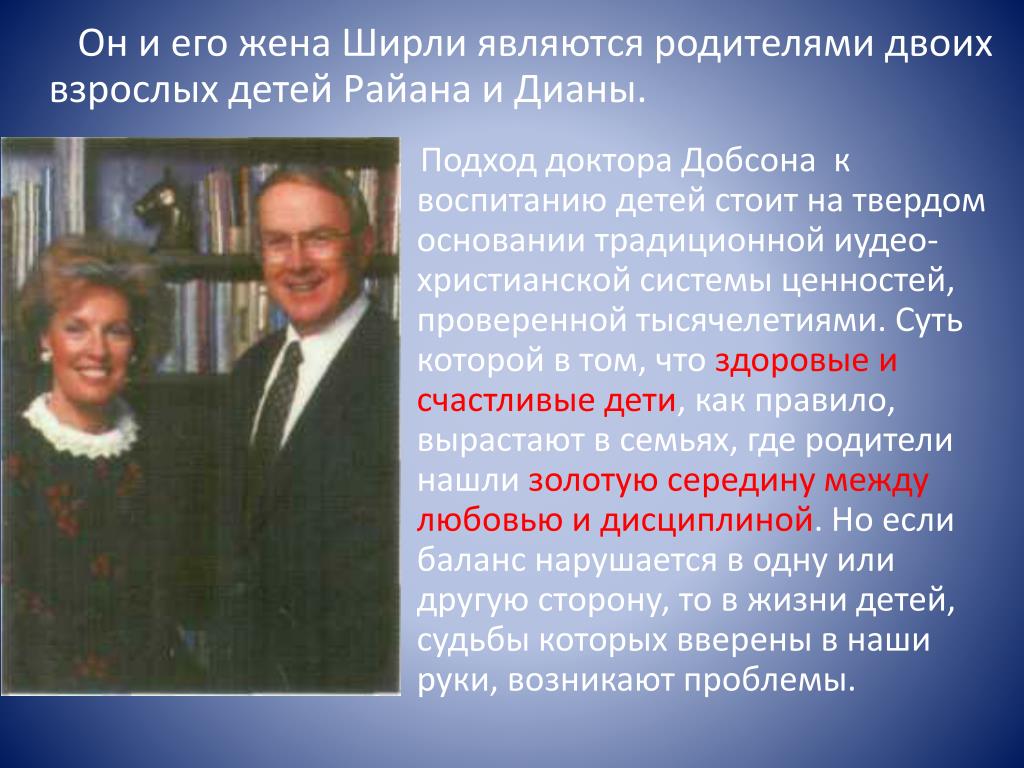 Он и его жена Ширли являются родителями двоих взрослых детей Райана и Дианы.

Подход доктора Добсона к воспитанию детей стоит на твердом основании традиционной иудео-христианской системы ценностей, проверенной тысячелетиями. Суть которой в том, что здоровые и счастливые дети, как правило, вырастают в семьях, где родители нашли золотую середину между любовью и дисциплиной. Но если баланс нарушается в одну или другую сторону, то в жизни детей, судьбы которых вверены в наши руки, возникают проблемы.